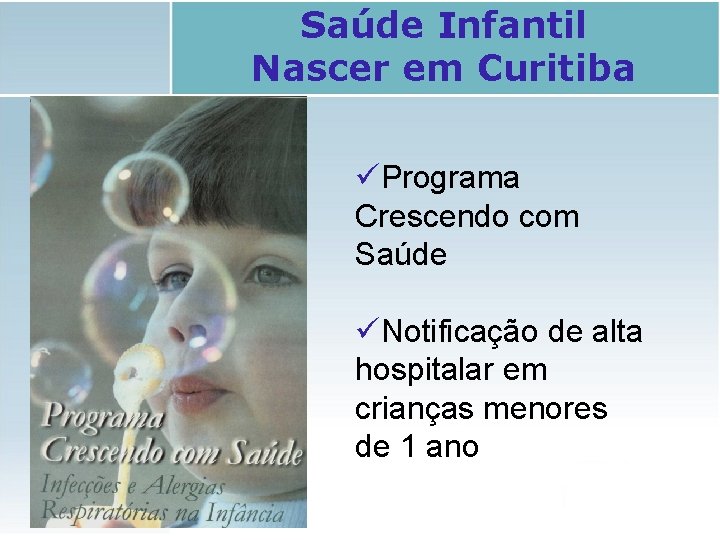 Saúde Infantil
Nascer em Curitiba

Programa
Crescendo com Saúde
Infecções e Alergias
Respiratórias na Infância

✓Programa Crescendo com Saúde

✓Notificação de alta hospitalar em crianças menores de 1 ano